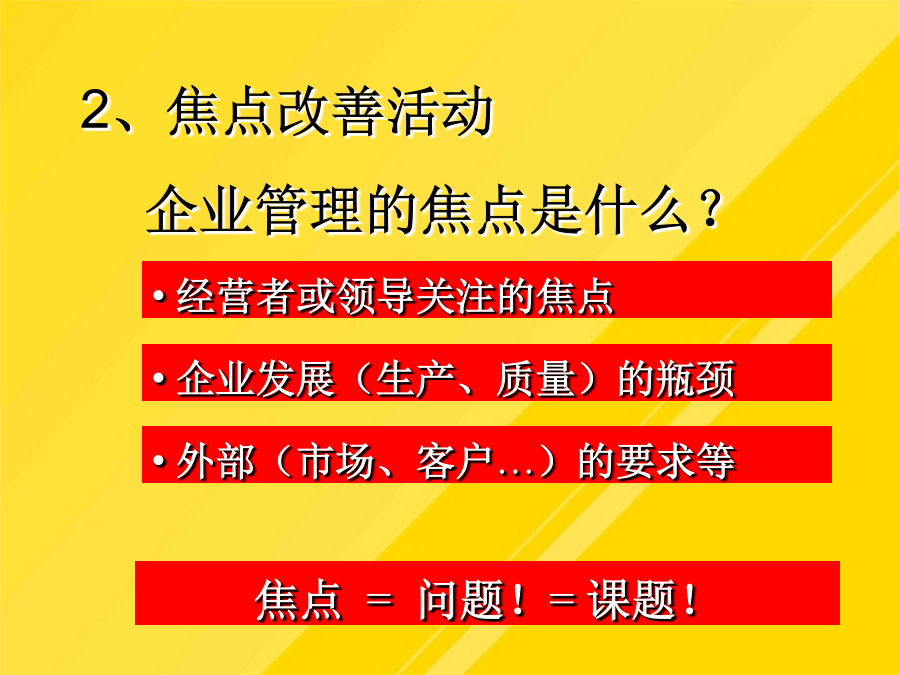 2、焦点改善活动

企业管理的焦点是什么？

• 经营者或领导关注的焦点

• 企业发展（生产、质量）的瓶颈

• 外部（市场、客户…）的要求等

焦点 ＝ 问题！＝课题！